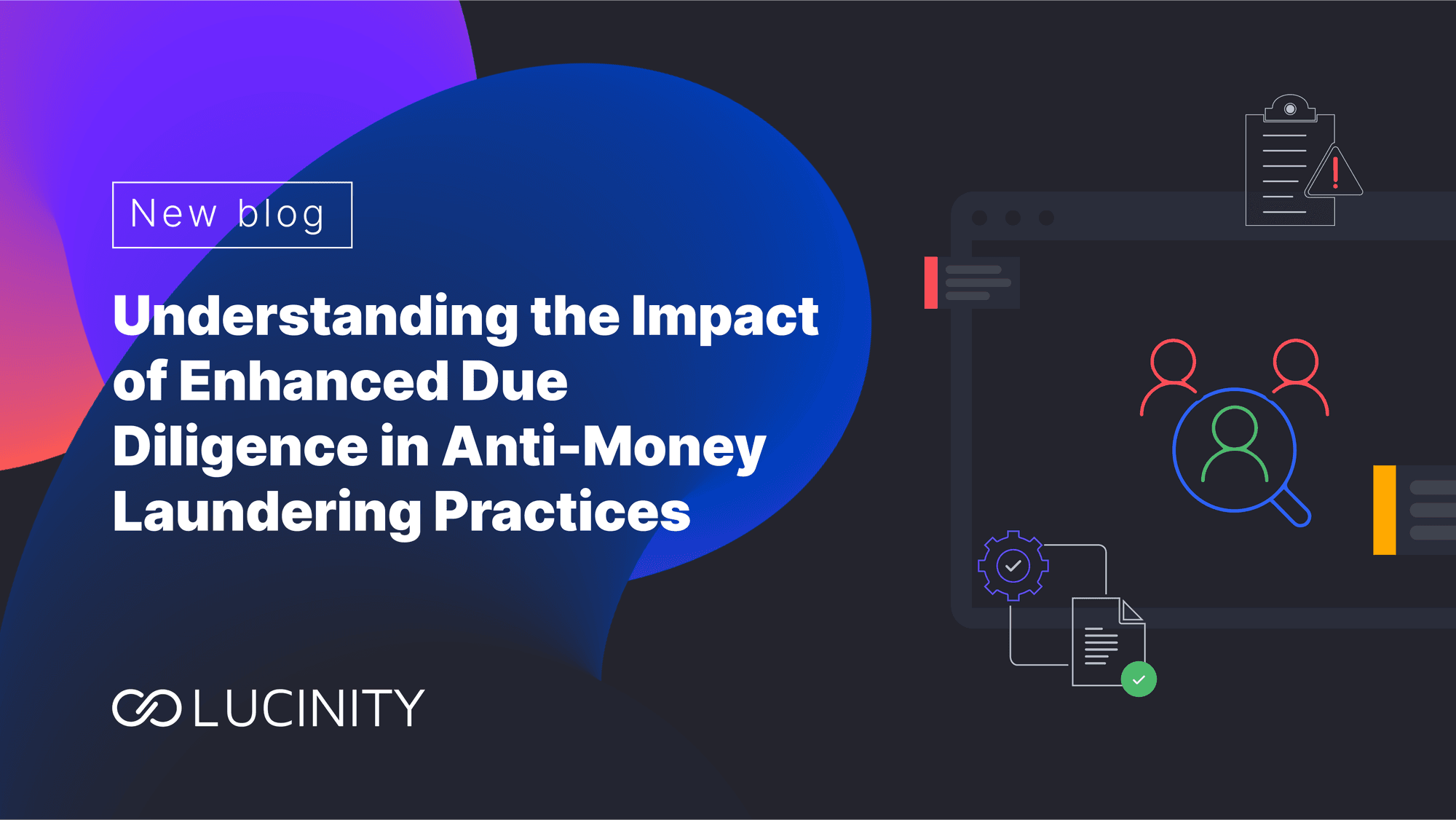 New blog

Understanding the Impact of Enhanced Due Diligence in Anti-Money Laundering Practices

LUCINITY